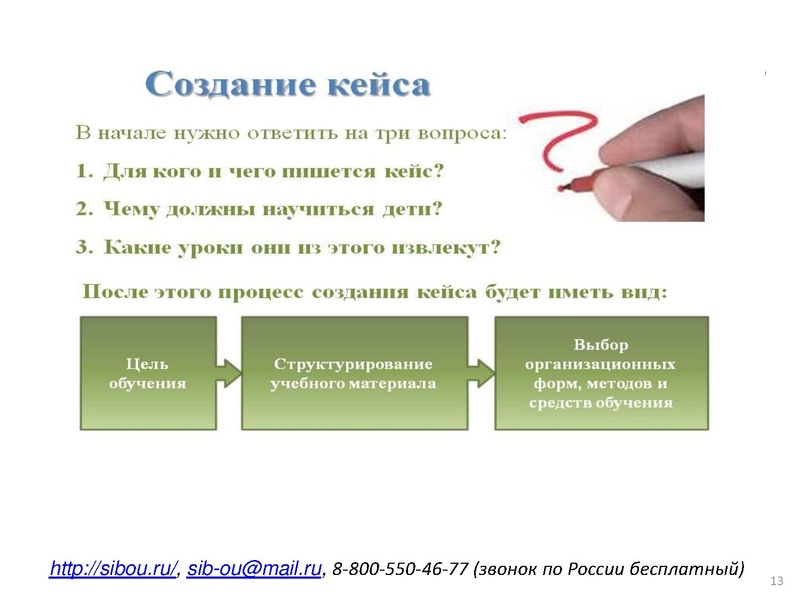 Создание кейса

В начале нужно ответить на три вопроса:

1. Для кого и чего пишется кейс?

2. Чему должны научиться дети?

3. Какие уроки они из этого извлекут?

После этого процесс создания кейса будет иметь вид:

Цель обучения

Структурирование учебного материала

Выбор организационных форм, методов и средств обучения

http://sibou.ru/, sib-ou@mail.ru, 8-800-550-46-77 (звонок по России бесплатный)

13